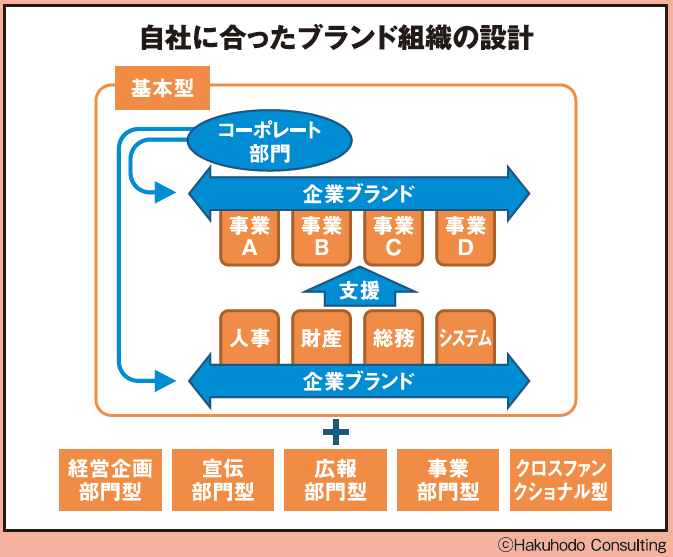 自社に合ったブランド組織の設計

基本型

コーポレート部門

企業ブランド

事業A

事業B

事業C

事業D

支援

人事

財産

総務

システム

企業ブランド

+

経営企画部門型

宣伝部門型

広報部門型

事業部門型

クロスファンクショナル型

©Hakuhodo Consulting